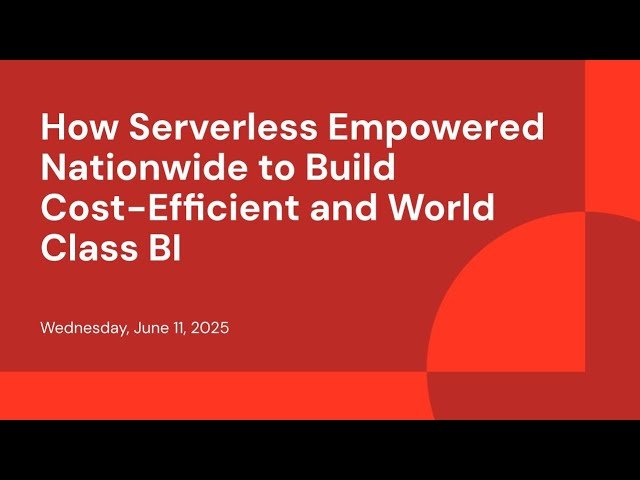 How Serverless Empowered Nationwide to Build Cost-Efficient and World Class BI

Wednesday, June 11, 2025